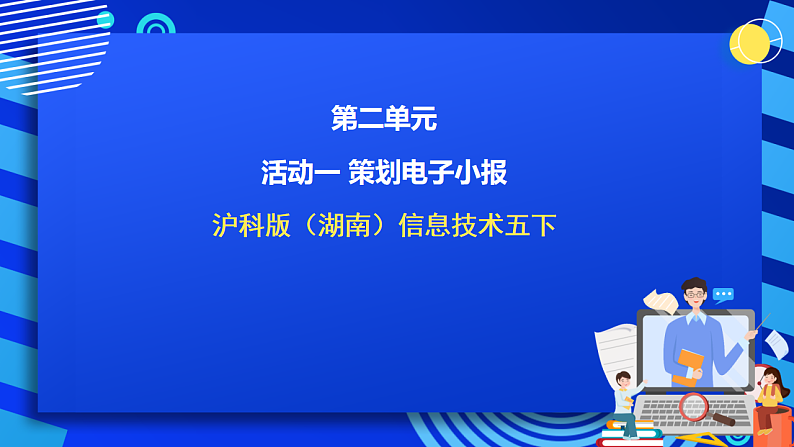 第二单元

活动一 策划电子小报

沪科版（湖南）信息技术五下